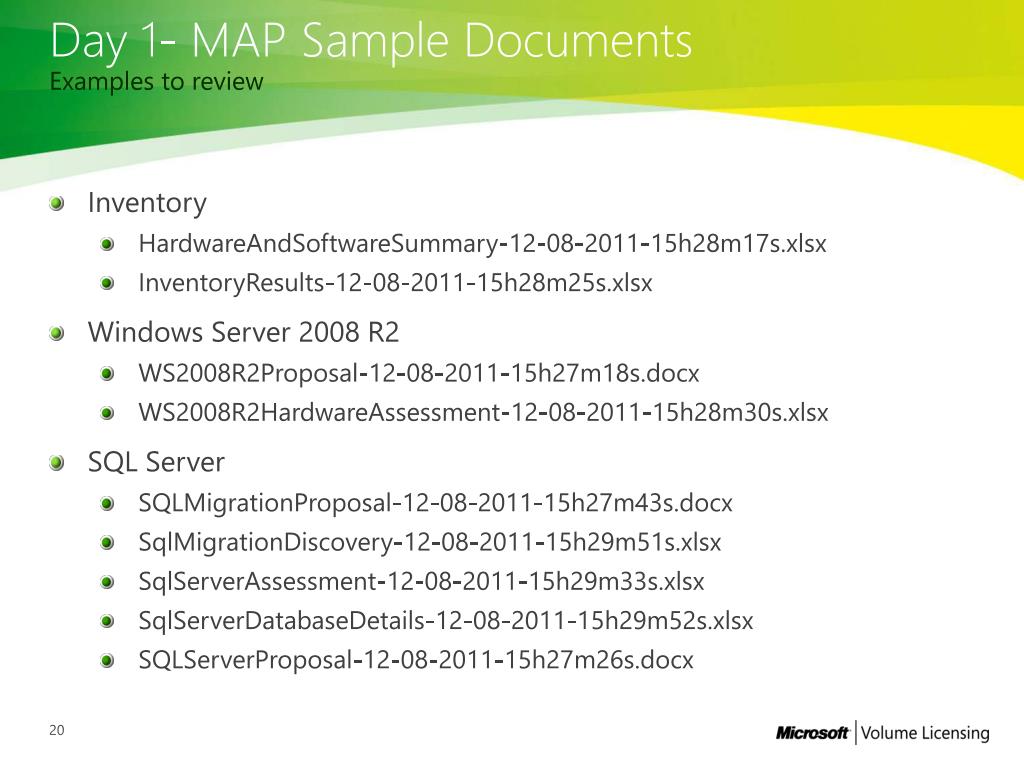 Day 1- MAP Sample Documents
Examples to review

- Inventory
  - HardwareAndSoftwareSummary-12-08-2011-15h28m17s.xlsx
  - InventoryResults-12-08-2011-15h28m25s.xlsx
- Windows Server 2008 R2
  - WS2008R2Proposal-12-08-2011-15h27m18s.docx
  - WS2008R2HardwareAssessment-12-08-2011-15h28m30s.xlsx
- SQL Server
  - SQLMigrationProposal-12-08-2011-15h27m43s.docx
  - SqlMigrationDiscovery-12-08-2011-15h29m51s.xlsx
  - SqlServerAssessment-12-08-2011-15h29m33s.xlsx
  - SqlServerDatabaseDetails-12-08-2011-15h29m52s.xlsx
  - SQLServerProposal-12-08-2011-15h27m26s.docx

20

Microsoft | Volume Licensing